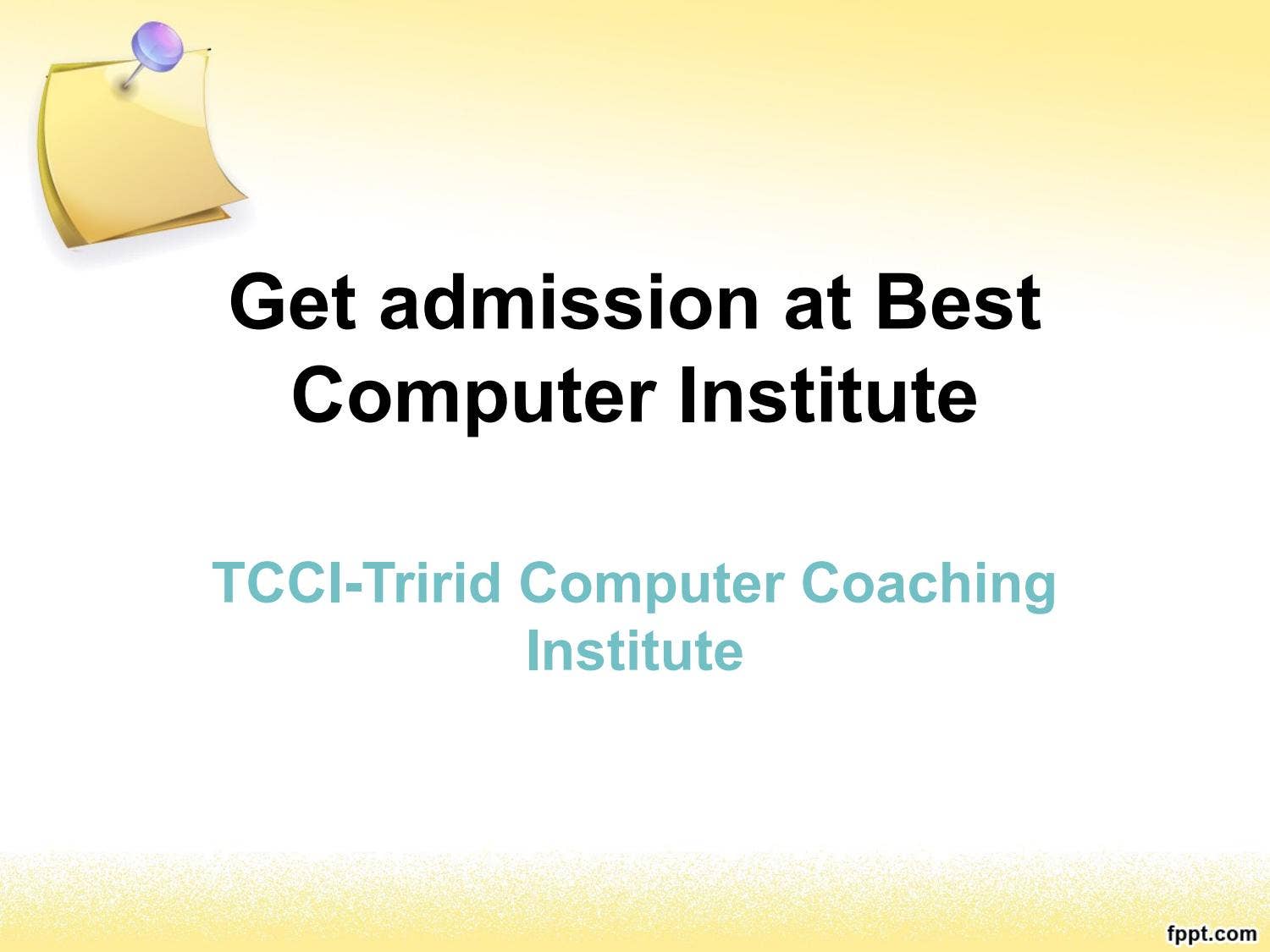 Get admission at Best Computer Institute

TCCI-Tririd Computer Coaching Institute

fppt.com